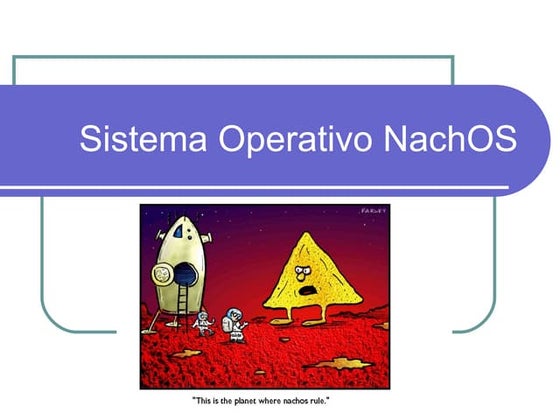 Sistema Operativo NachOS

FARLEY

"This is the planet where nachos rule."